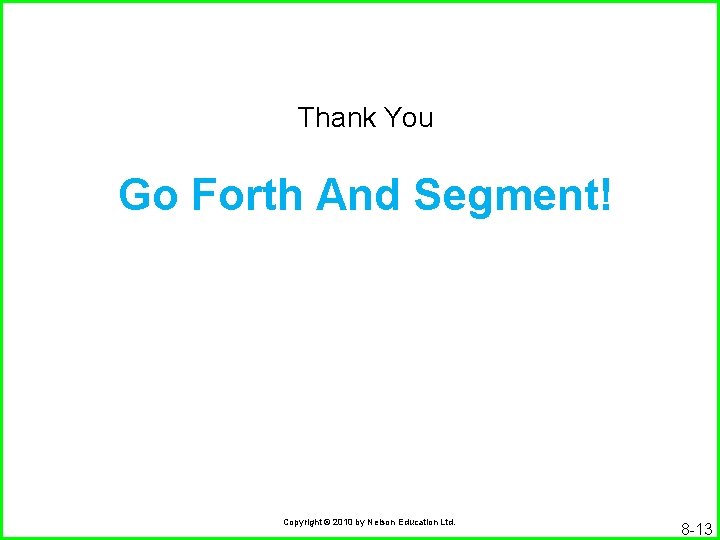 Thank You

Go Forth And Segment!

Copyright © 2010 by Nelson Education Ltd.

8-13